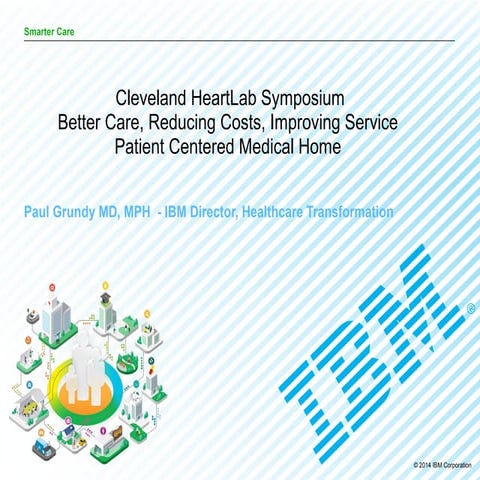 Smarter Care

Cleveland HeartLab Symposium
Better Care, Reducing Costs, Improving Service
Patient Centered Medical Home

Paul Grundy MD, MPH - IBM Director, Healthcare Transformation

IBM®

© 2014 IBM Corporation